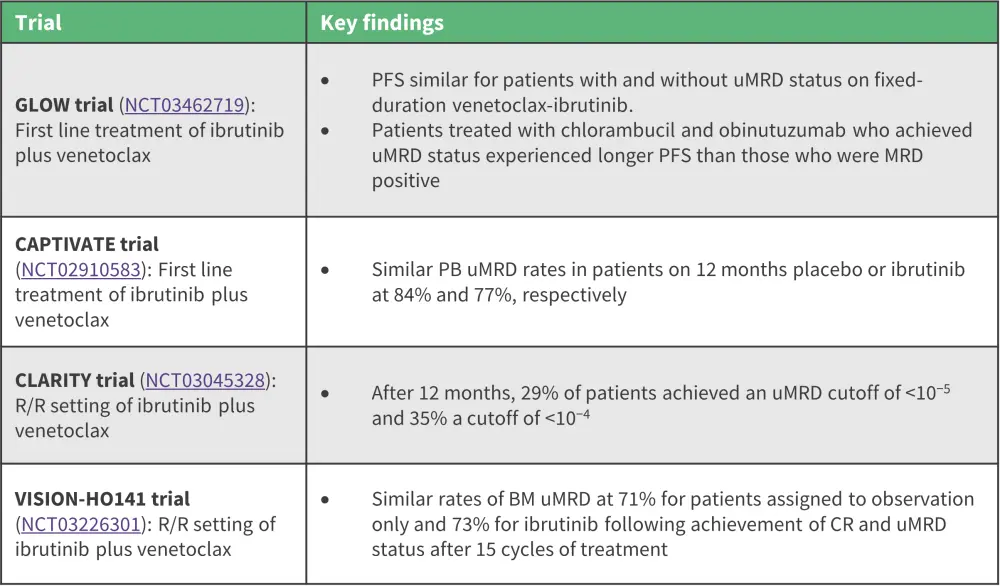 | Trial | Key findings |
|---|---|
| **GLOW trial** (NCT03462719): First line treatment of ibrutinib plus venetoclax | • PFS similar for patients with and without uMRD status on fixed-duration venetoclax-ibrutinib. • Patients treated with chlorambucil and obinutuzumab who achieved uMRD status experienced longer PFS than those who were MRD positive |
| **CAPTIVATE trial** (NCT02910583): First line treatment of ibrutinib plus venetoclax | • Similar PB uMRD rates in patients on 12 months placebo or ibrutinib at 84% and 77%, respectively |
| **CLARITY trial** (NCT03045328): R/R setting of ibrutinib plus venetoclax | • After 12 months, 29% of patients achieved an uMRD cutoff of $<10^{-5}$ and 35% a cutoff of $<10^{-4}$ |
| **VISION-HO141 trial** (NCT03226301): R/R setting of ibrutinib plus venetoclax | • Similar rates of BM uMRD at 71% for patients assigned to observation only and 73% for ibrutinib following achievement of CR and uMRD status after 15 cycles of treatment |